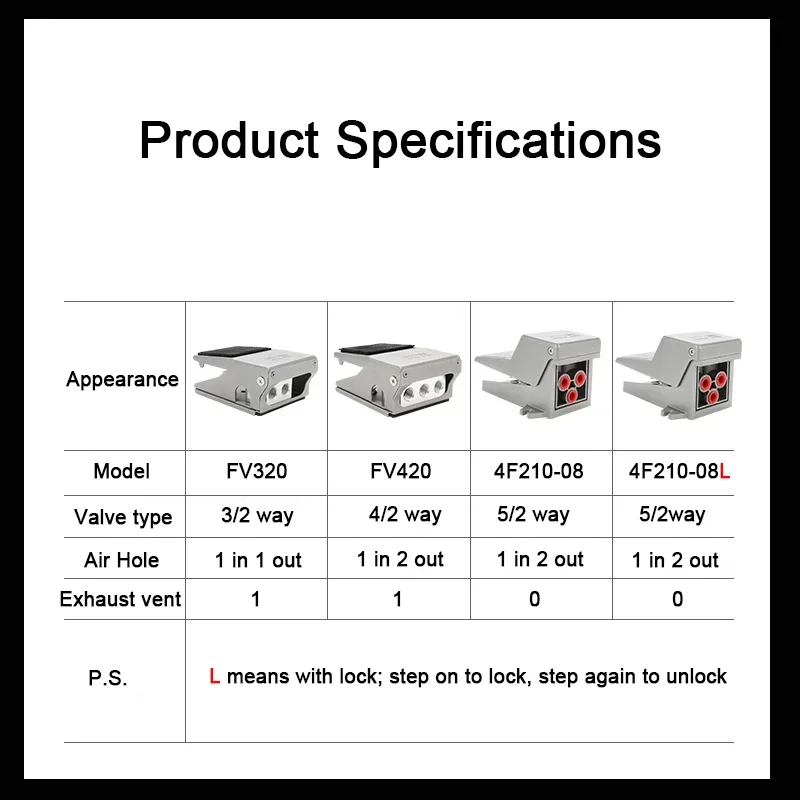 Product Specifications

| Appearance | | | | |
|---|---|---|---|---|
| Model | FV320 | FV420 | 4F210-08 | 4F210-08L |
| Valve type | 3/2 way | 4/2 way | 5/2 way | 5/2way |
| Air Hole | 1 in 1 out | 1 in 2 out | 1 in 2 out | 1 in 2 out |
| Exhaust vent | 1 | 1 | 0 | 0 |
| P.S. | L means with lock; step on to lock, step again to unlock | | | |